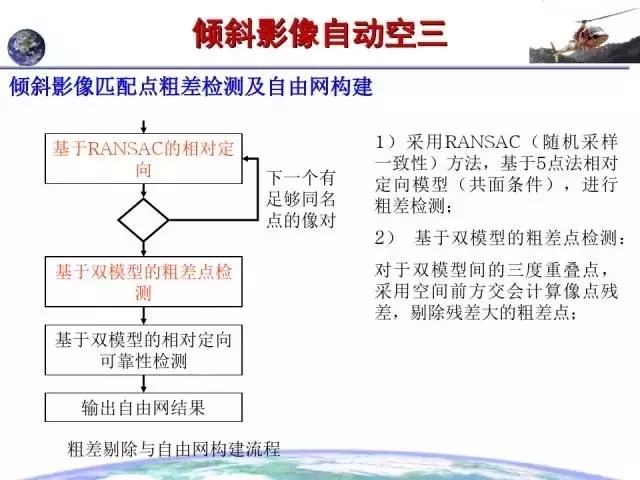 倾斜影像自动空三

倾斜影像匹配点粗差检测及自由网构建

基于RANSAC的相对定向

下一个有足够同名点的像对

基于双模型的粗差点检测

基于双模型的相对定向可靠性检测

输出自由网结果

粗差剔除与自由网构建流程

1）采用RANSAC（随机采样一致性）方法，基于5点法相对定向模型（共面条件），进行粗差检测；

2） 基于双模型的粗差点检测：

对于双模型间的三度重叠点，采用空间前方交会计算像点残差，剔除残差大的粗差点；